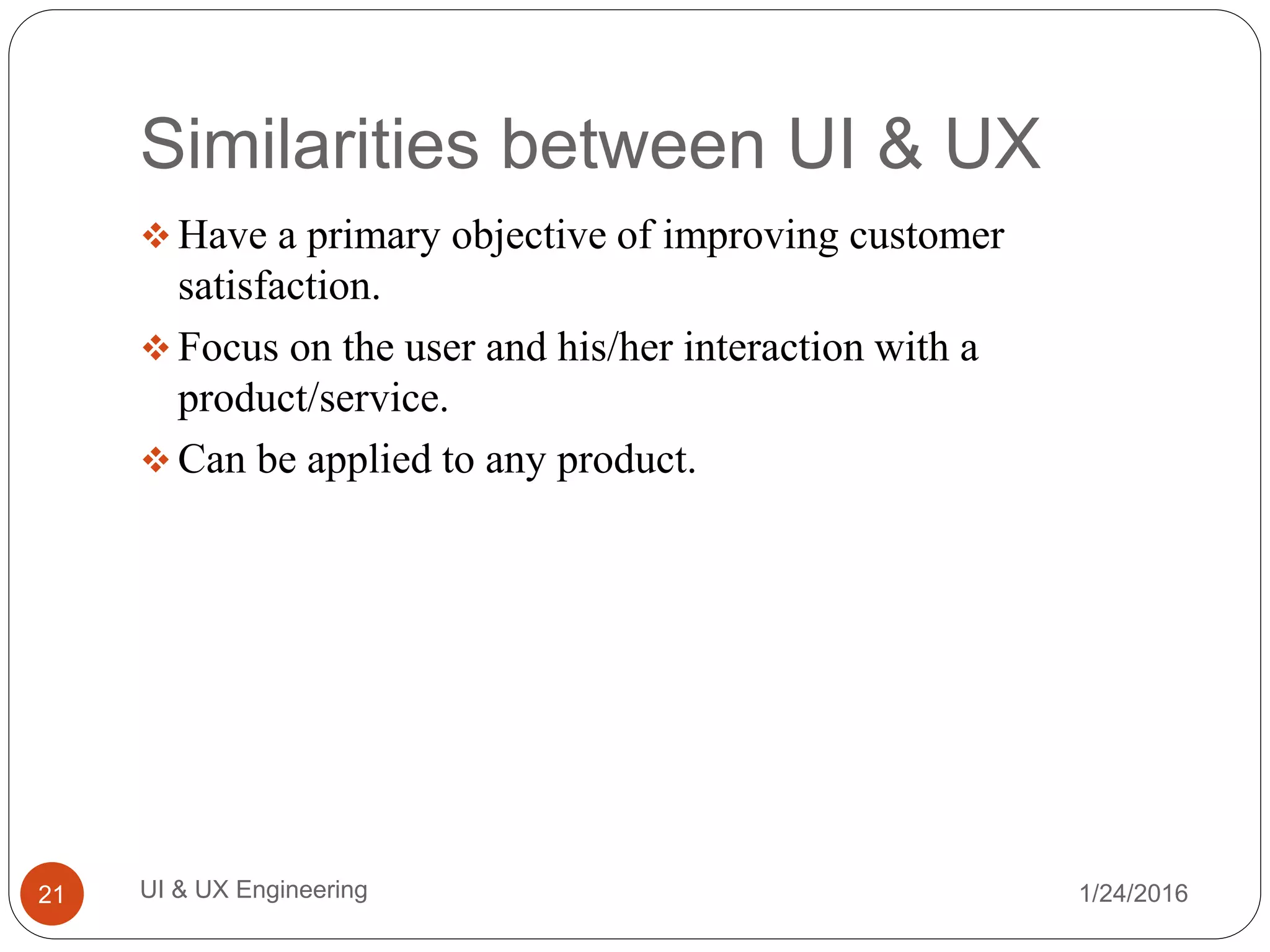 Similarities between UI & UX

❖ Have a primary objective of improving customer satisfaction.

❖ Focus on the user and his/her interaction with a product/service.

❖ Can be applied to any product.

21

UI & UX Engineering

1/24/2016